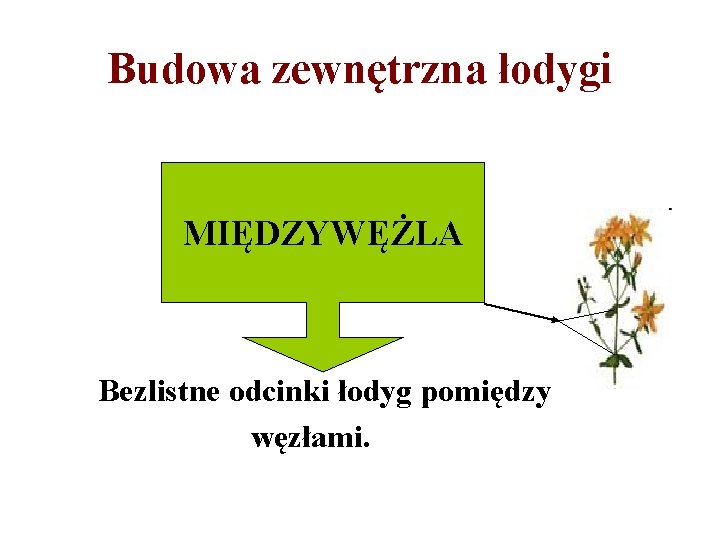 Budowa zewnętrzna łodygi

MIĘDZYWĘŻLA

Bezlistne odcinki łodyg pomiędzy węzłami.